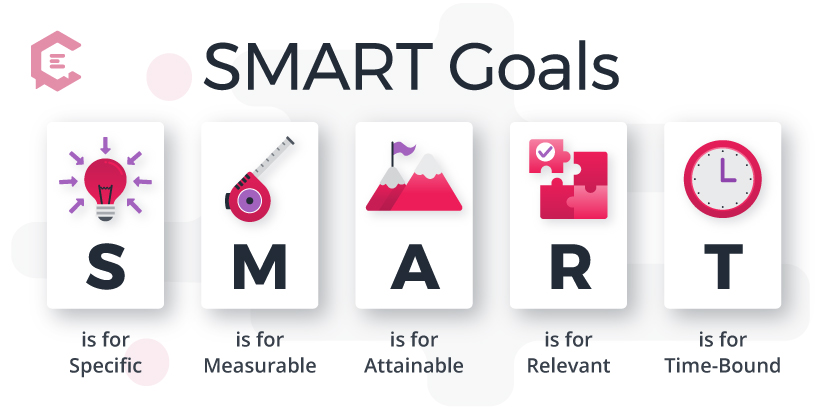 SMART Goals

S
is for Specific

M
is for Measurable

A
is for Attainable

R
is for Relevant

T
is for Time-Bound